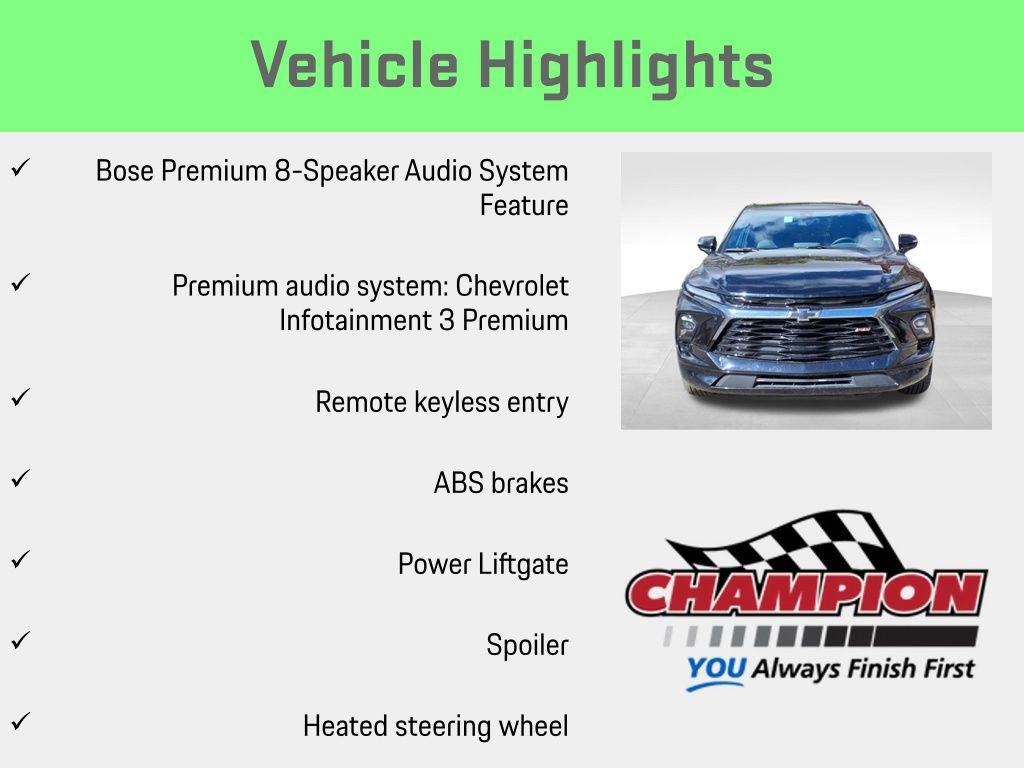 Vehicle Highlights

✓ Bose Premium 8-Speaker Audio System Feature

✓ Premium audio system: Chevrolet Infotainment 3 Premium

✓ Remote keyless entry

✓ ABS brakes

✓ Power Liftgate

✓ Spoiler

✓ Heated steering wheel

CHAMPION
YOU Always Finish First